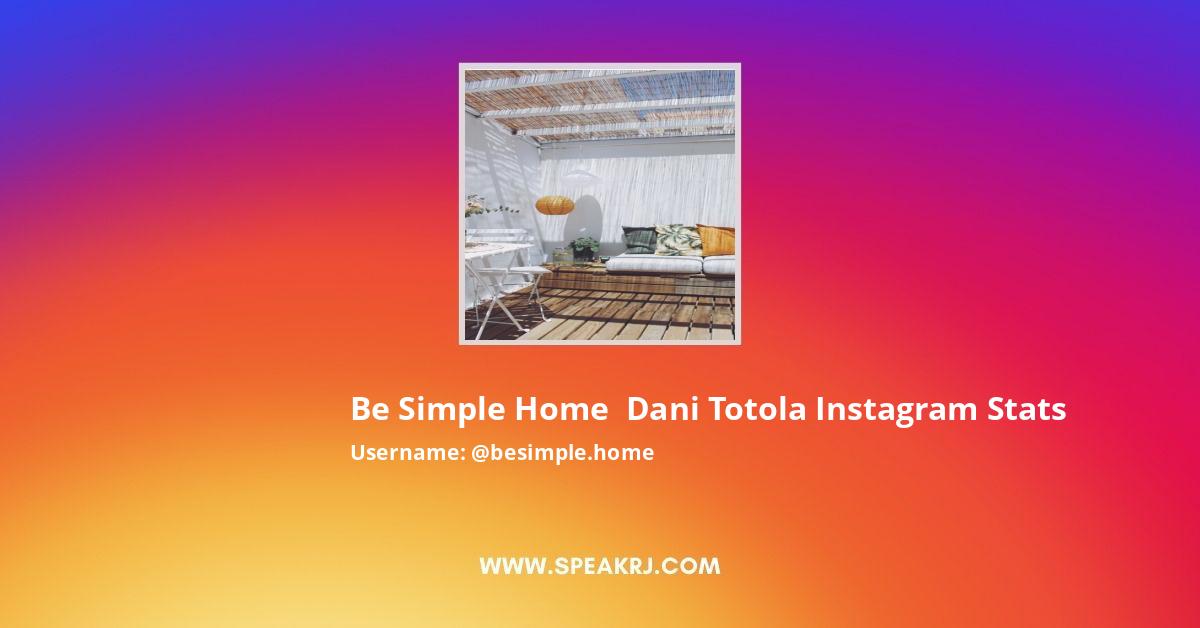 Be Simple Home  Dani Totola Instagram Stats

Username: @besimple.home

WWW.SPEAKRJ.COM